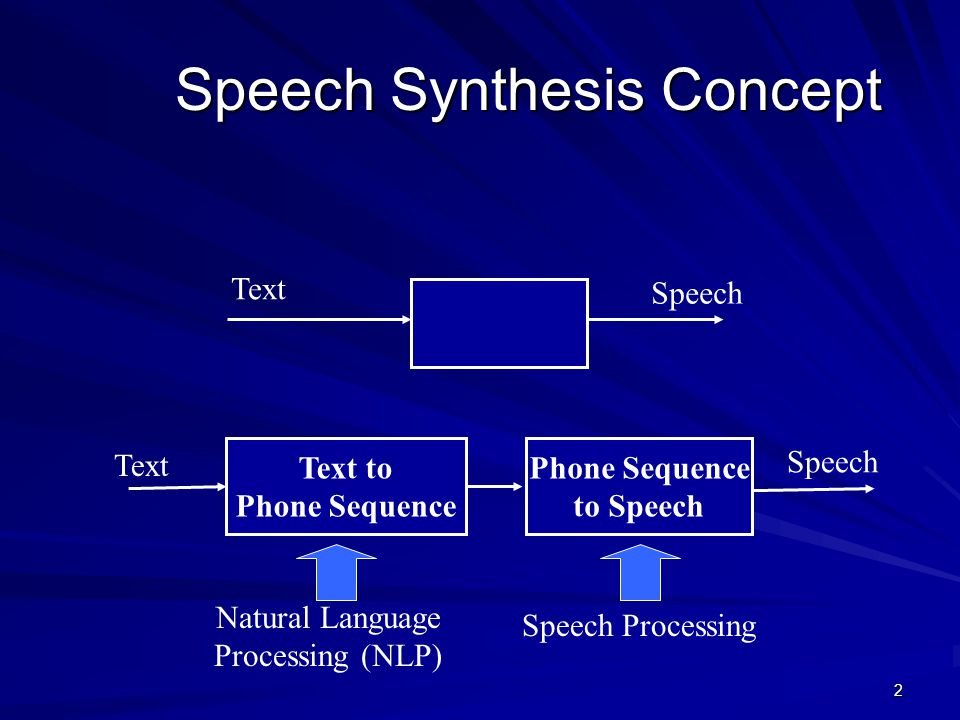 Speech Synthesis Concept

Text

Speech

Text

Text to
Phone Sequence

Phone Sequence
to Speech

Speech

Natural Language
Processing (NLP)

Speech Processing

2